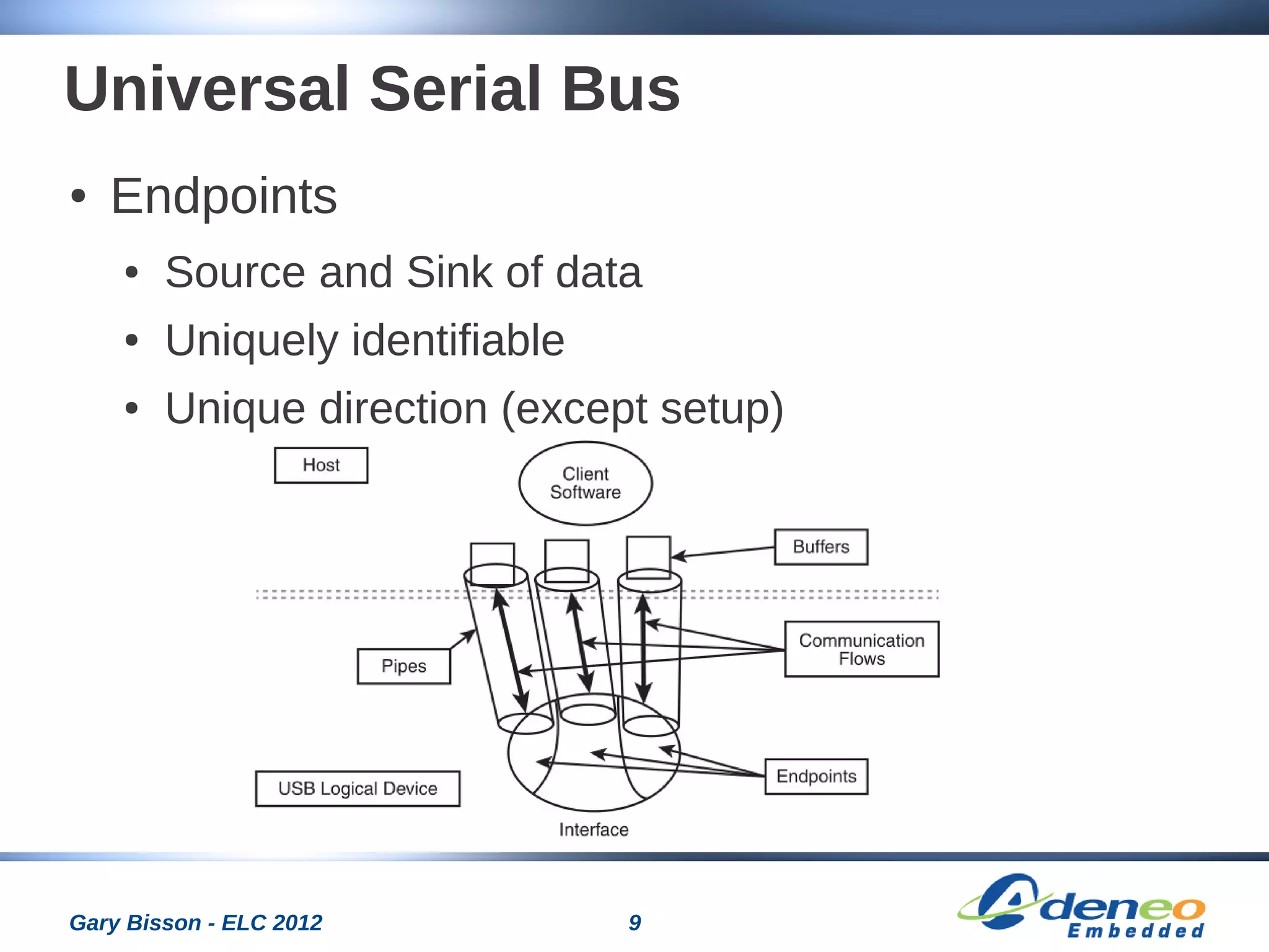 Universal Serial Bus

• Endpoints

• Source and Sink of data

• Uniquely identifiable

• Unique direction (except setup)

Host

Client Software

Buffers

Communication Flows

Pipes

Endpoints

USB Logical Device

Interface

Gary Bisson - ELC 2012

9

Adeneo Embedded